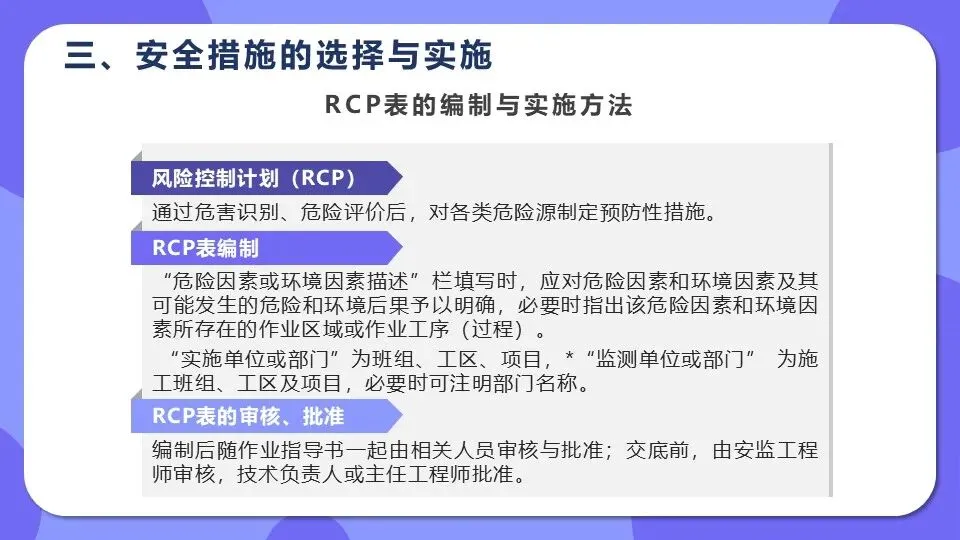 三、安全措施的选择与实施

RCP表的编制与实施方法

风险控制计划（RCP）

通过危害识别、危险评价后，对各类危险源制定预防性措施。

RCP表编制

“危险因素或环境因素描述”栏填写时，应对危险因素和环境因素及其可能发生的危险和环境后果予以明确，必要时指出该危险因素和环境因素所存在的作业区域或作业工序（过程）。

“实施单位或部门”为班组、工区、项目，*“监测单位或部门” 为施工班组、工区及项目，必要时可注明部门名称。

RCP表的审核、批准

编制后随作业指导书一起由相关人员审核与批准；交底前，由安监工程师审核，技术负责人或主任工程师批准。